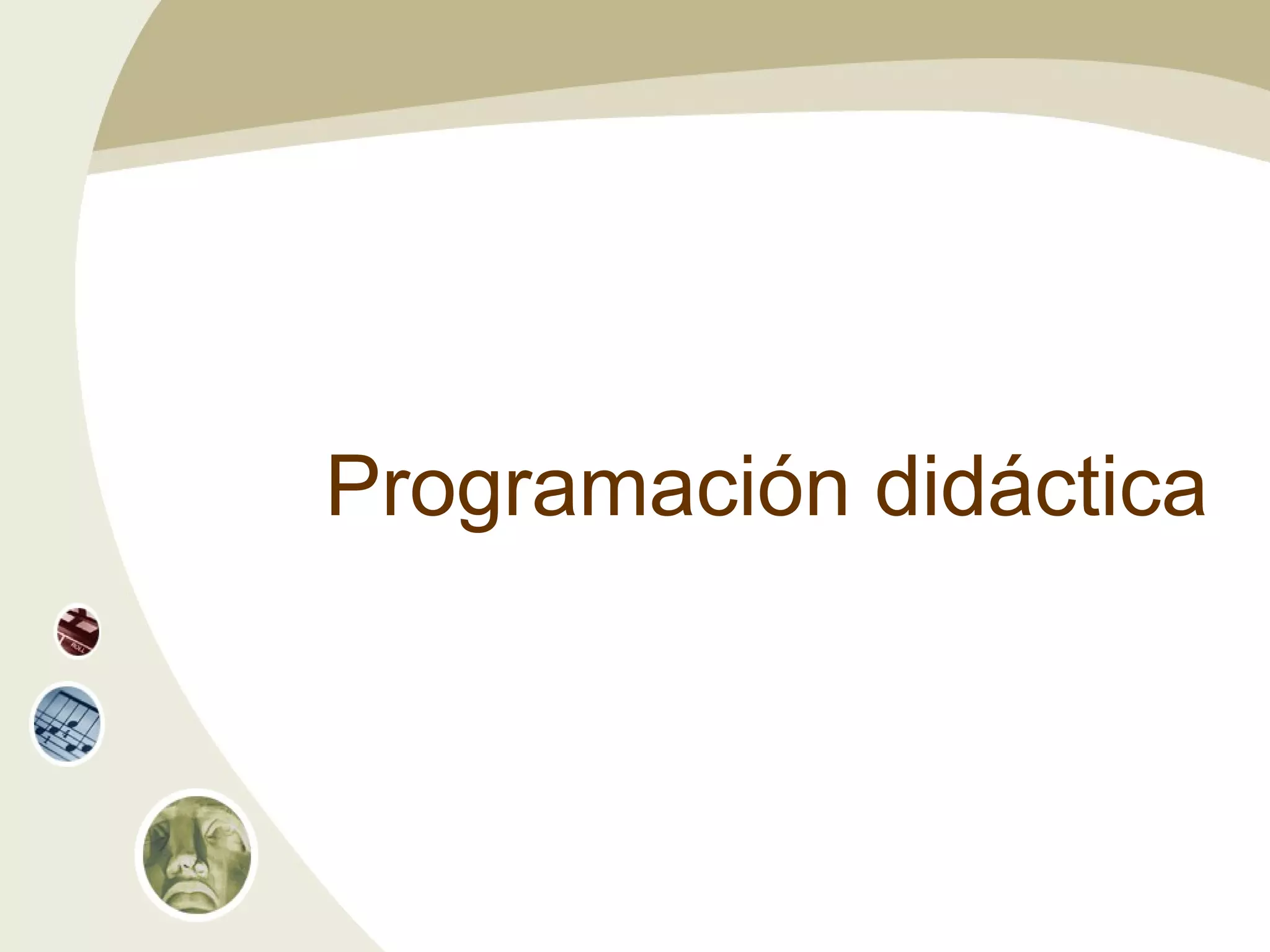 Programación didáctica